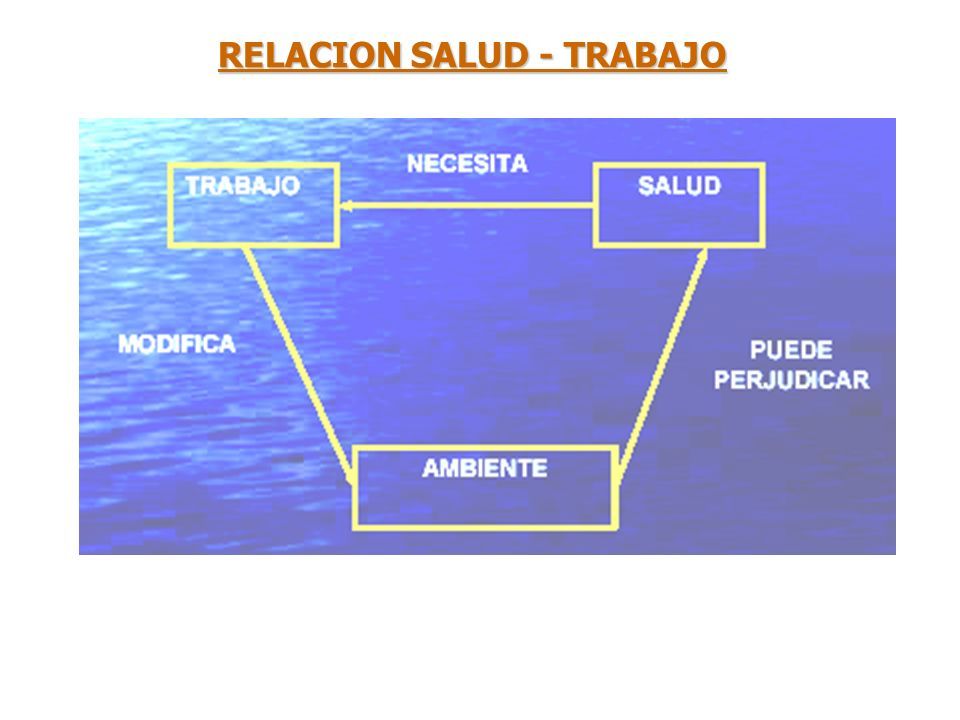 RELACION SALUD - TRABAJO

TRABAJO

NECESITA

SALUD

MODIFICA

PUEDE PERJUDICAR

AMBIENTE